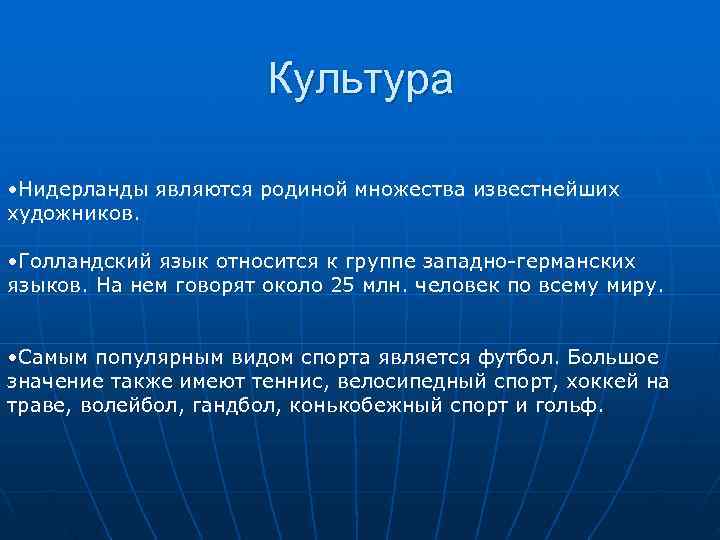 Культура

•Нидерланды являются родиной множества известнейших художников.

•Голландский язык относится к группе западно-германских языков. На нем говорят около 25 млн. человек по всему миру.

•Самым популярным видом спорта является футбол. Большое значение также имеют теннис, велосипедный спорт, хоккей на траве, волейбол, гандбол, конькобежный спорт и гольф.